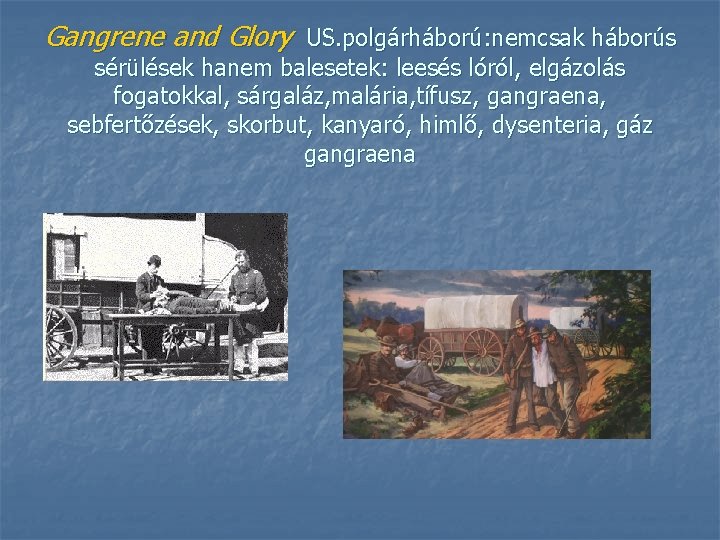 Gangrene and Glory US.polgárháború:nemcsak háborús sérülések hanem balesetek: leesés lóról, elgázolás fogatokkal, sárgaláz,malária,tífusz, gangraena, sebfertőzések, skorbut, kanyaró, himlő, dysenteria, gáz gangraena